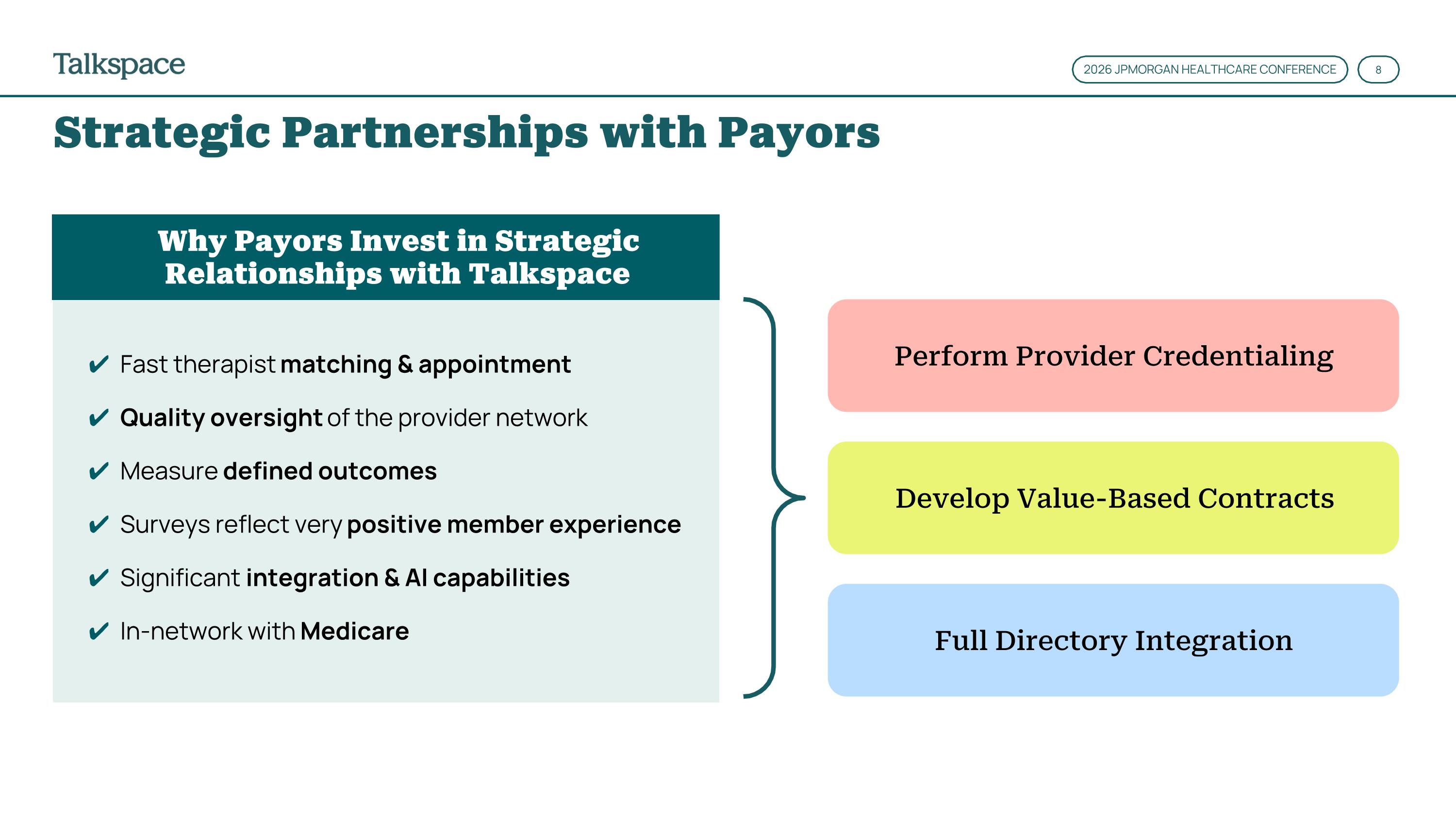 Talkspace

2026 JPMORGAN HEALTHCARE CONFERENCE

8

Strategic Partnerships with Payors

Why Payors Invest in Strategic Relationships with Talkspace

✔ Fast therapist matching & appointment

✔ Quality oversight of the provider network

✔ Measure defined outcomes

✔ Surveys reflect very positive member experience

✔ Significant integration & AI capabilities

✔ In-network with Medicare

Perform Provider Credentialing

Develop Value-Based Contracts

Full Directory Integration